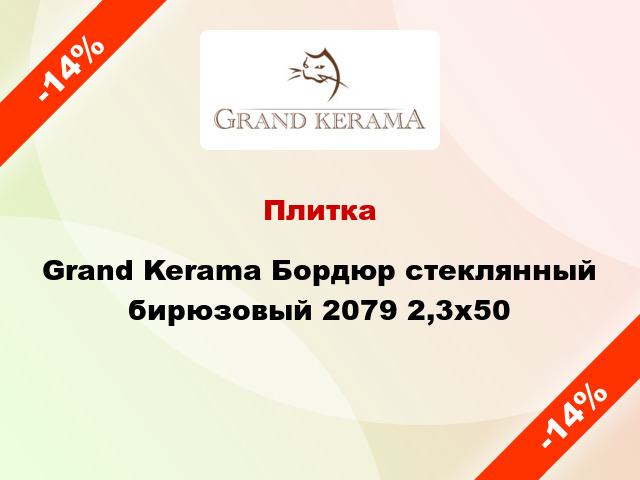 -14%

GRAND KERAMA

Плитка

Grand Kerama Бордюр стеклянный бирюзовый 2079 2,3x50

-14%